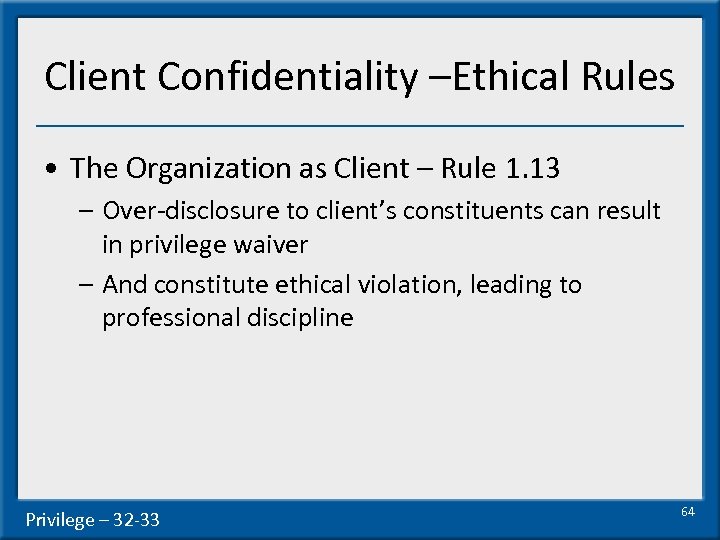 Client Confidentiality –Ethical Rules

• The Organization as Client – Rule 1.13
– Over-disclosure to client's constituents can result in privilege waiver
– And constitute ethical violation, leading to professional discipline

Privilege – 32-33

64